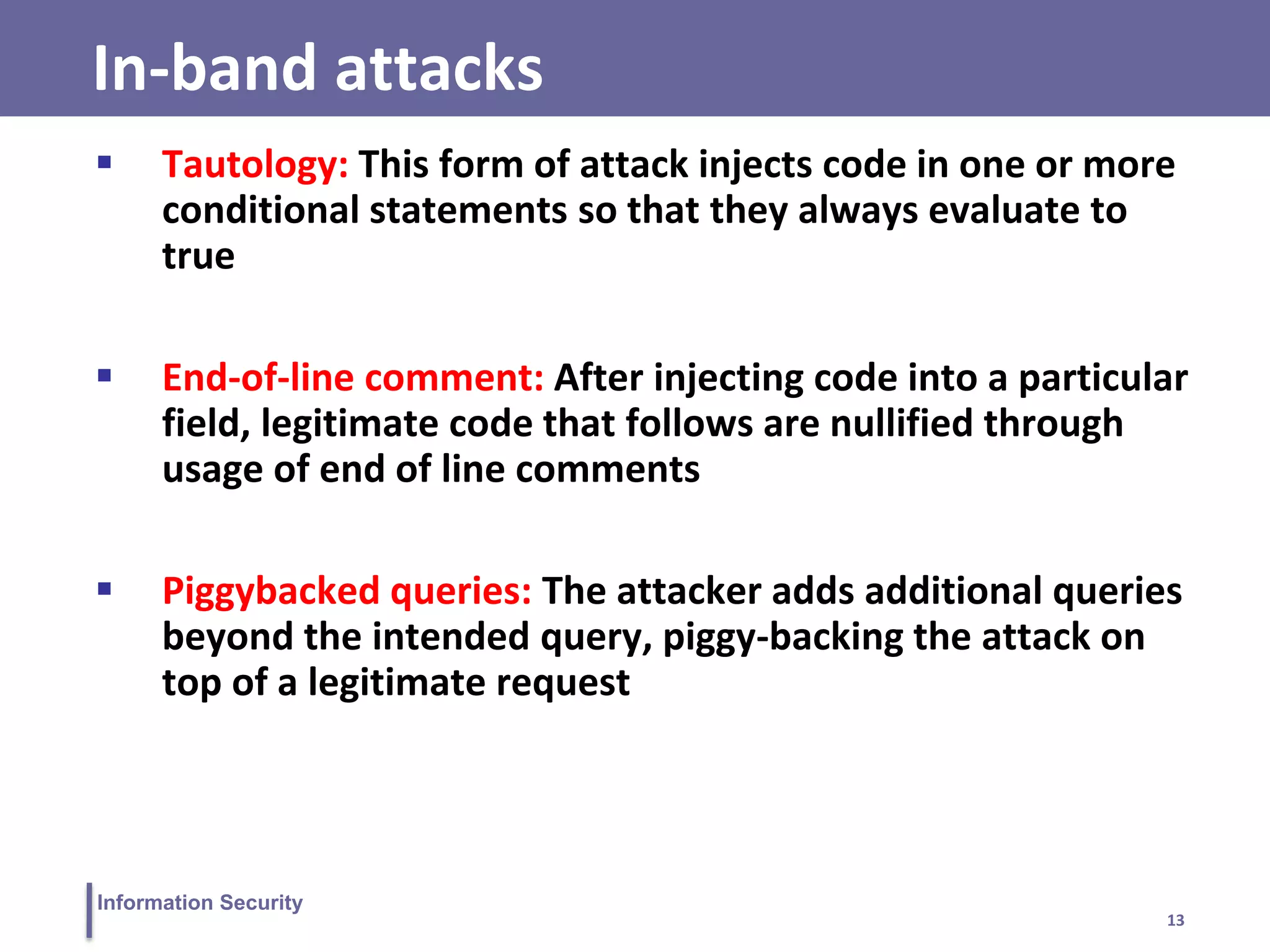 In-band attacks

▪ Tautology: This form of attack injects code in one or more conditional statements so that they always evaluate to true

▪ End-of-line comment: After injecting code into a particular field, legitimate code that follows are nullified through usage of end of line comments

▪ Piggybacked queries: The attacker adds additional queries beyond the intended query, piggy-backing the attack on top of a legitimate request

Information Security

13